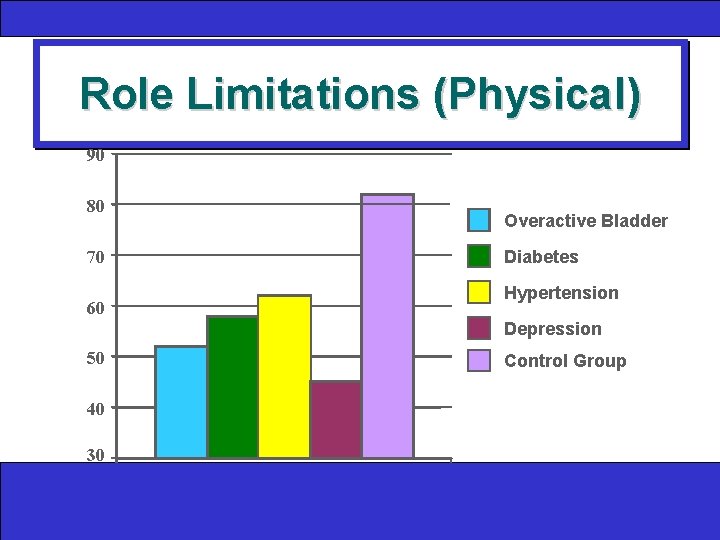 Role Limitations (Physical)

90
80
70
60
50
40
30

Overactive Bladder
Diabetes
Hypertension
Depression
Control Group